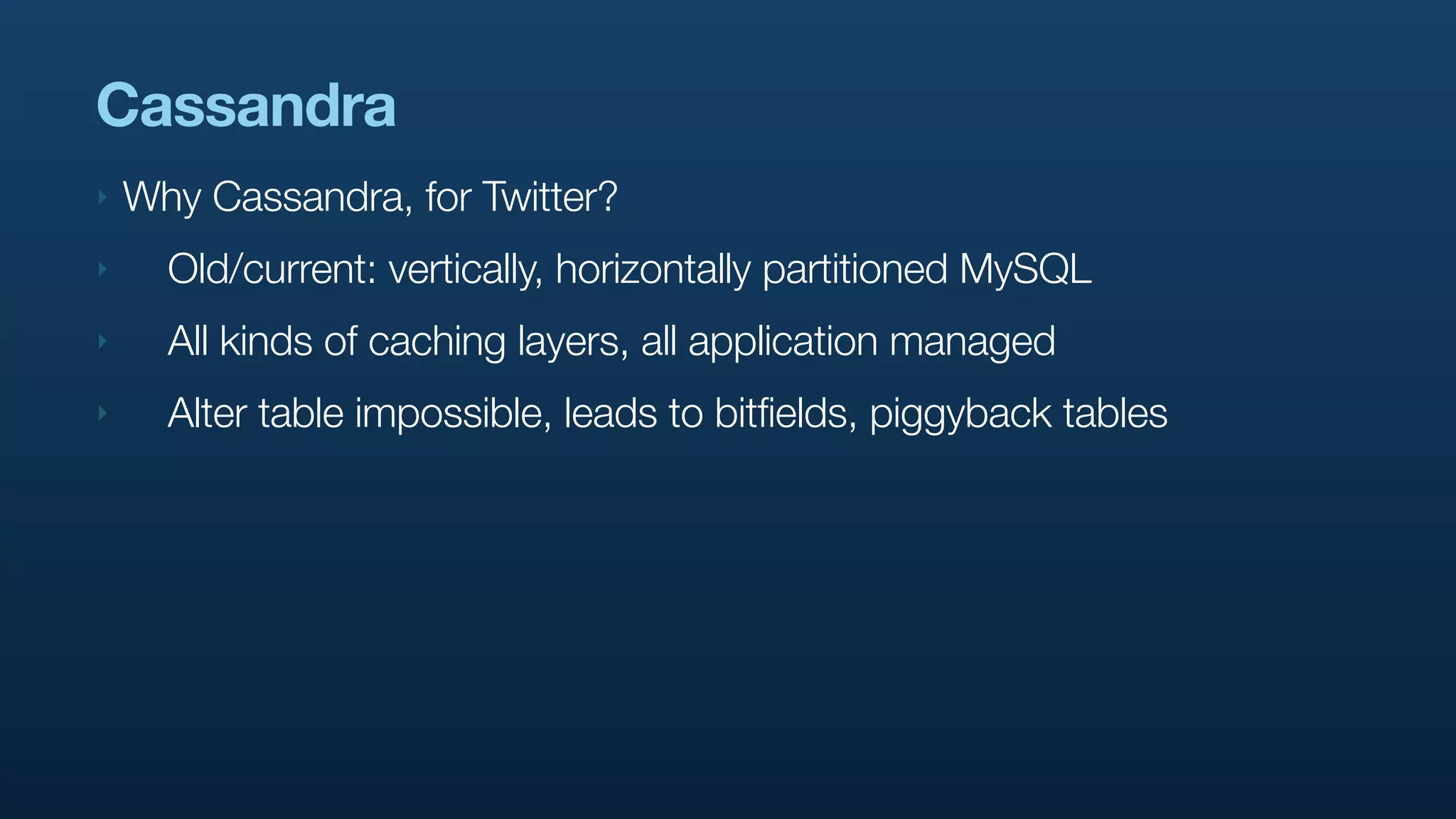 Cassandra

Why Cassandra, for Twitter?

Old/current: vertically, horizontally partitioned MySQL

All kinds of caching layers, all application managed

Alter table impossible, leads to bitfields, piggyback tables